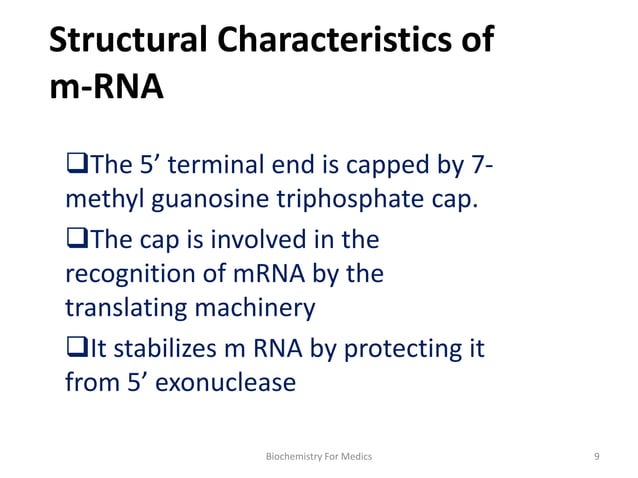 Structural Characteristics of m-RNA

❑The 5’ terminal end is capped by 7-methyl guanosine triphosphate cap.

❑The cap is involved in the recognition of mRNA by the translating machinery

❑It stabilizes m RNA by protecting it from 5’ exonuclease

Biochemistry For Medics

9